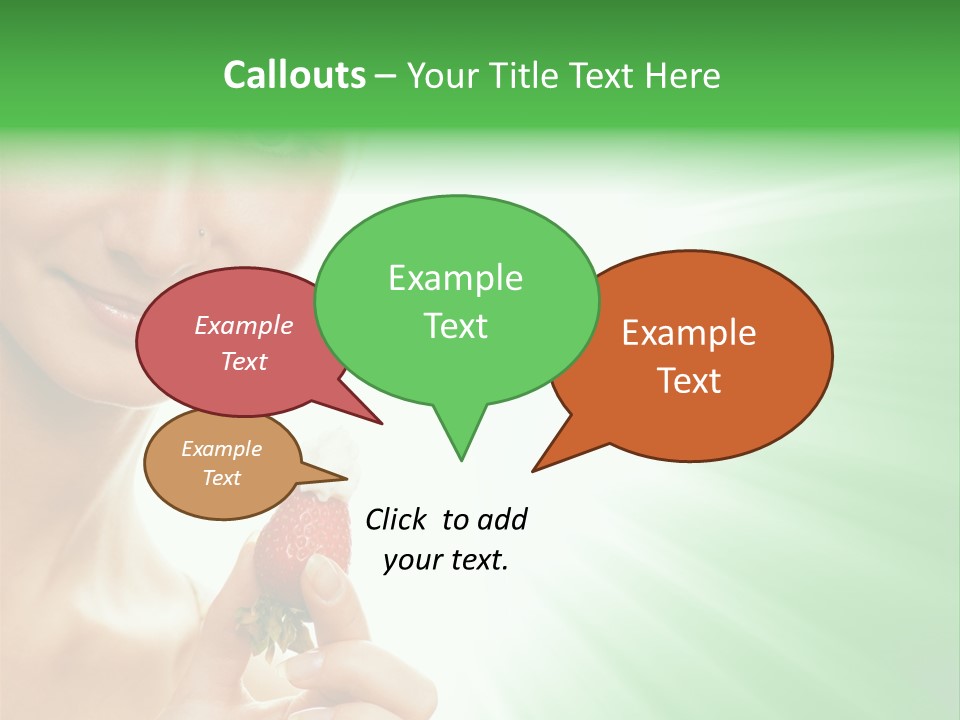 Callouts – Your Title Text Here

Example Text

Example Text

Example Text

Example Text

Click to add your text.